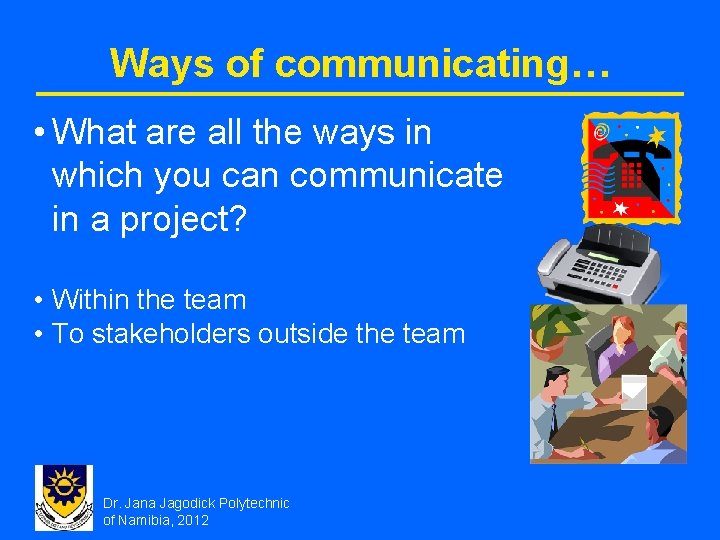 Ways of communicating…

• What are all the ways in which you can communicate in a project?

• Within the team
• To stakeholders outside the team

Dr. Jana Jagodick Polytechnic of Namibia, 2012